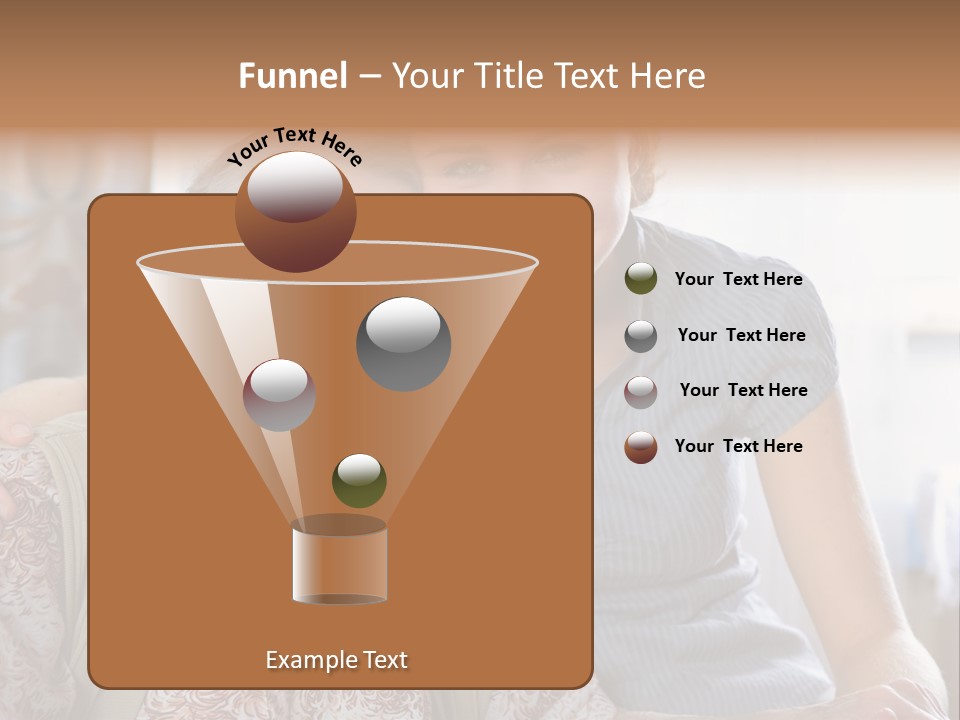 Funnel – Your Title Text Here

Your Text Here

Your Text Here

Your Text Here

Your Text Here

Your Text Here

Example Text